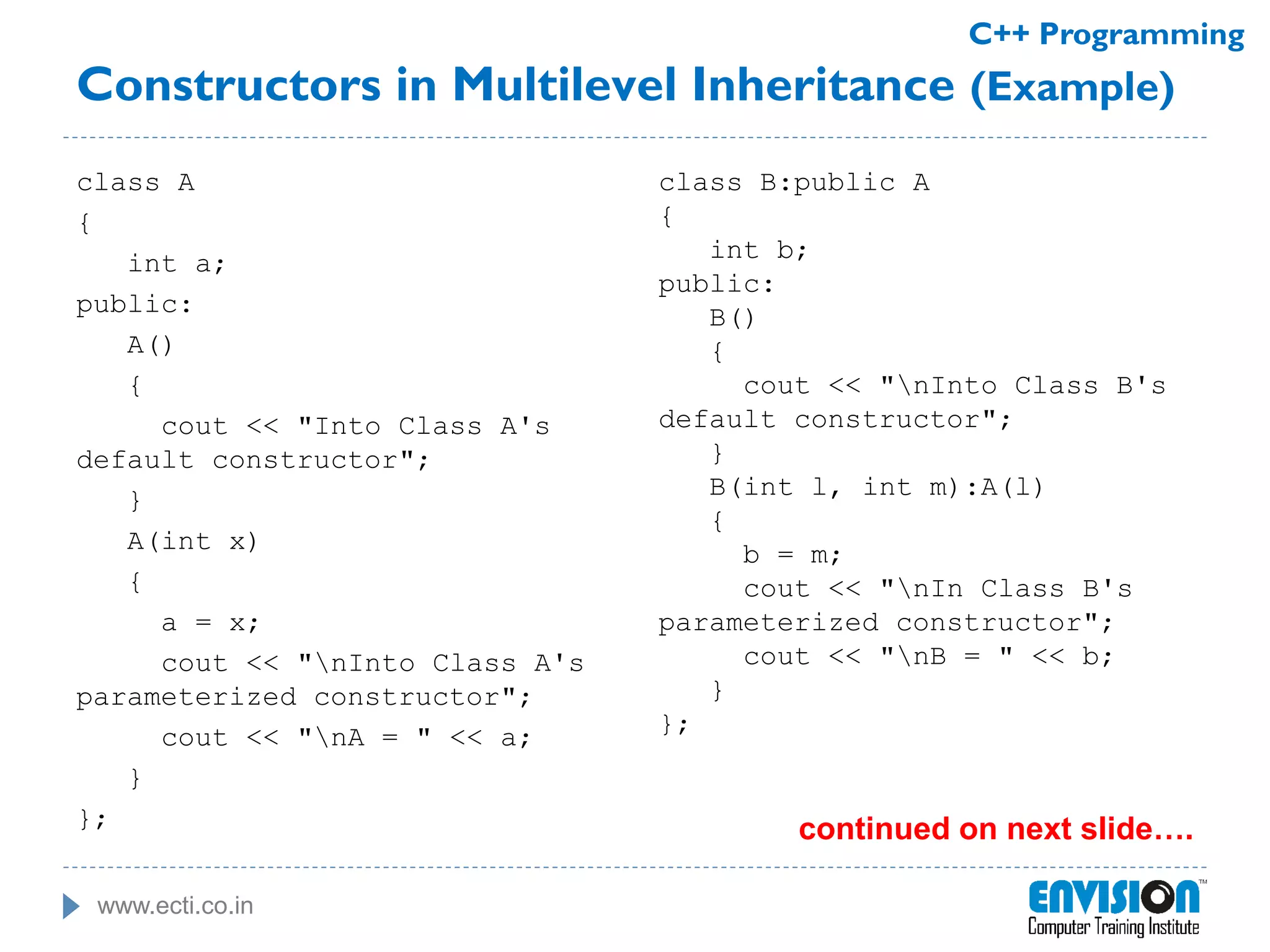 C++ Programming

Constructors in Multilevel Inheritance (Example)

class A
{
int a;
public:
A()
{
cout << "Into Class A's default constructor";
}
A(int x)
{
a = x;
cout << "\nInto Class A's parameterized constructor";
cout << "\nA = " << a;
}
};

class B:public A
{
int b;
public:
B()
{
cout << "\nInto Class B's default constructor";
}
B(int l, int m):A(l)
{
b = m;
cout << "\nIn Class B's parameterized constructor";
cout << "\nB = " << b;
}
};

continued on next slide….

www.ecti.co.in

ENVISION™
Computer Training Institute